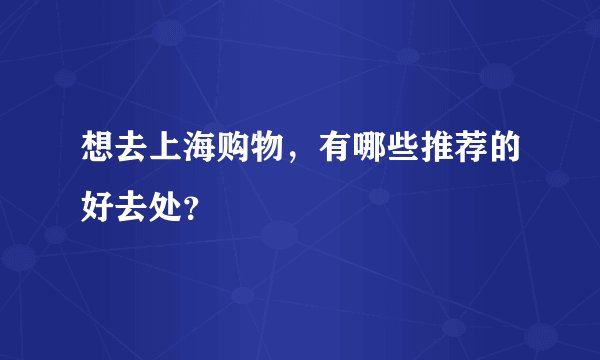 想去上海购物，有哪些推荐的好去处?